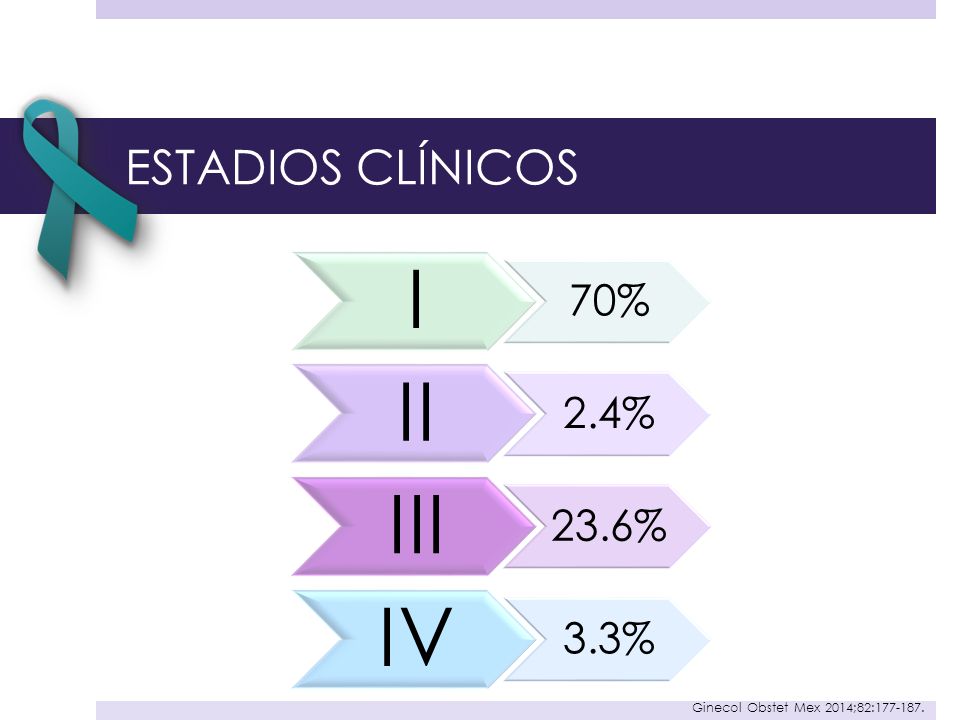 ESTADIOS CLÍNICOS

I
70%

II
2.4%

III
23.6%

IV
3.3%

Ginecol Obstet Mex 2014;82:177-187.